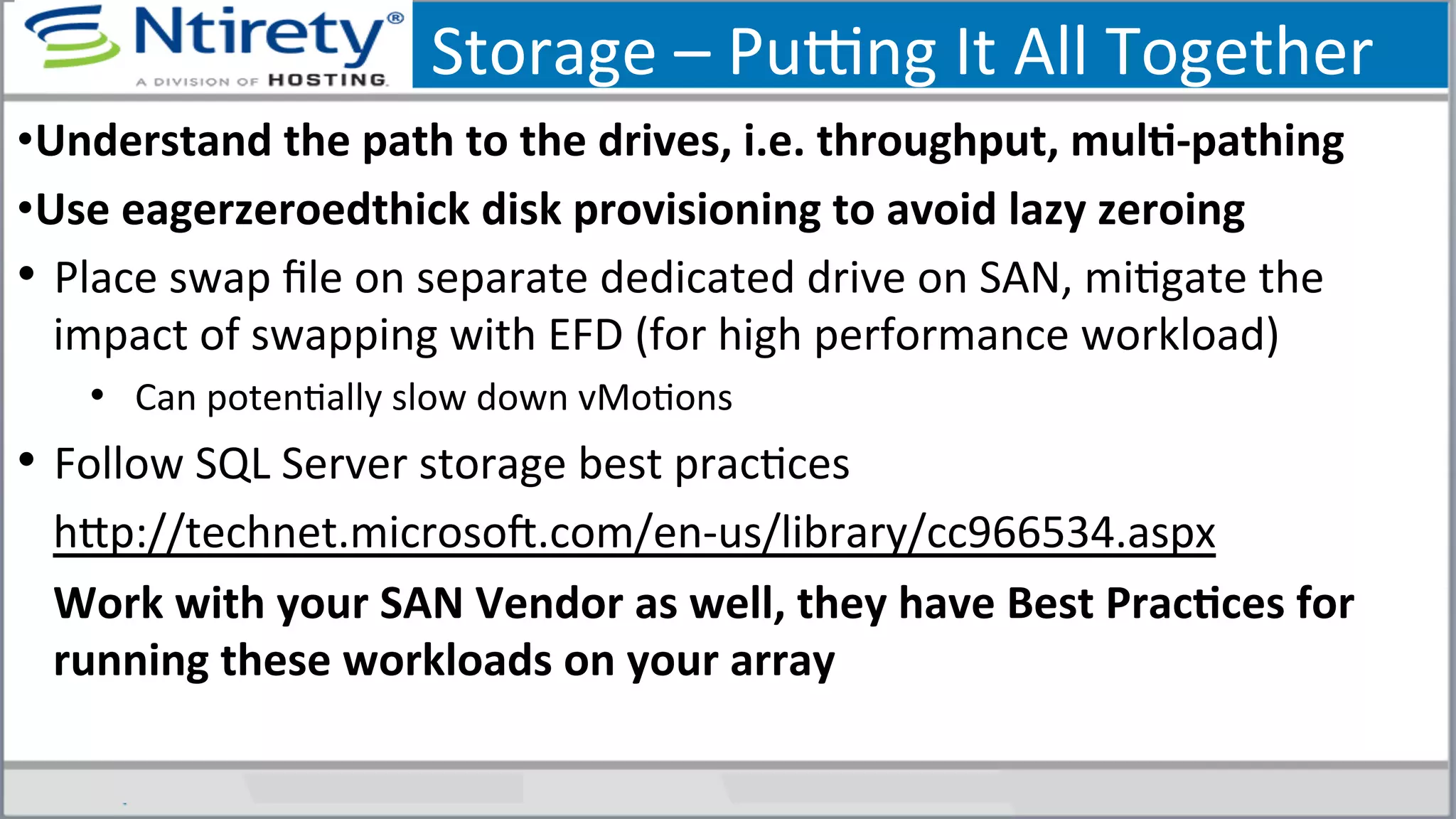 Ntirety®
A DIVISION OF HOSTING.

Storage – Putting It All Together

•Understand the path to the drives, i.e. throughput, multi-pathing

•Use eagerzeroedthick disk provisioning to avoid lazy zeroing

• Place swap file on separate dedicated drive on SAN, mitigate the impact of swapping with EFD (for high performance workload)

• Can potentially slow down vMotions

• Follow SQL Server storage best practices

http://technet.microsoft.com/en-us/library/cc966534.aspx

Work with your SAN Vendor as well, they have Best Practices for running these workloads on your array